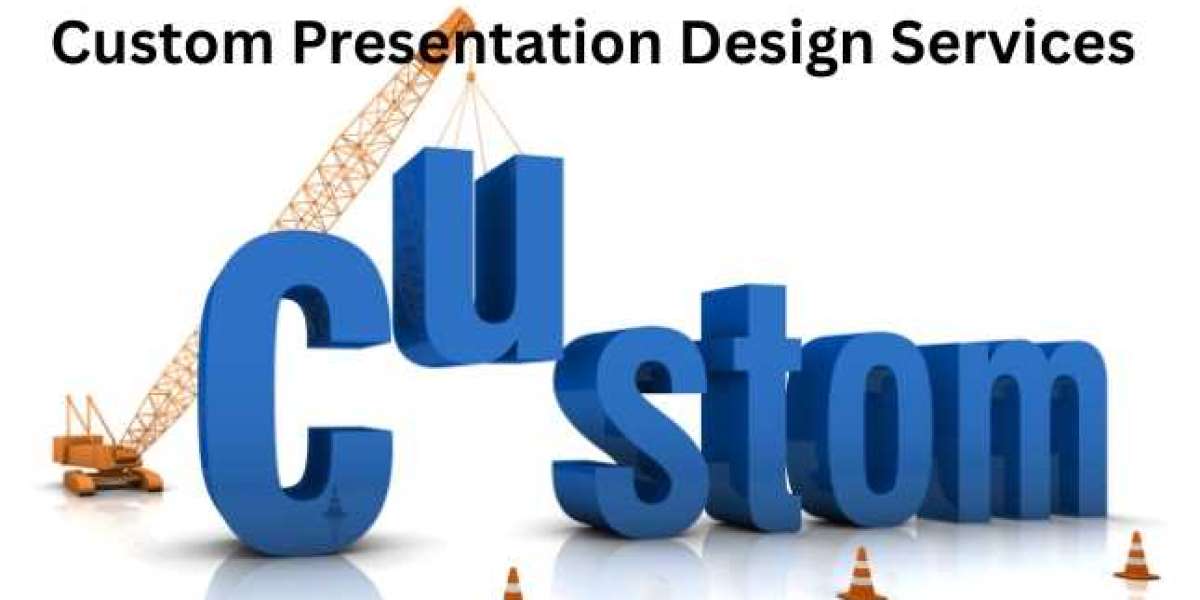 Custom Presentation Design Services

Custom